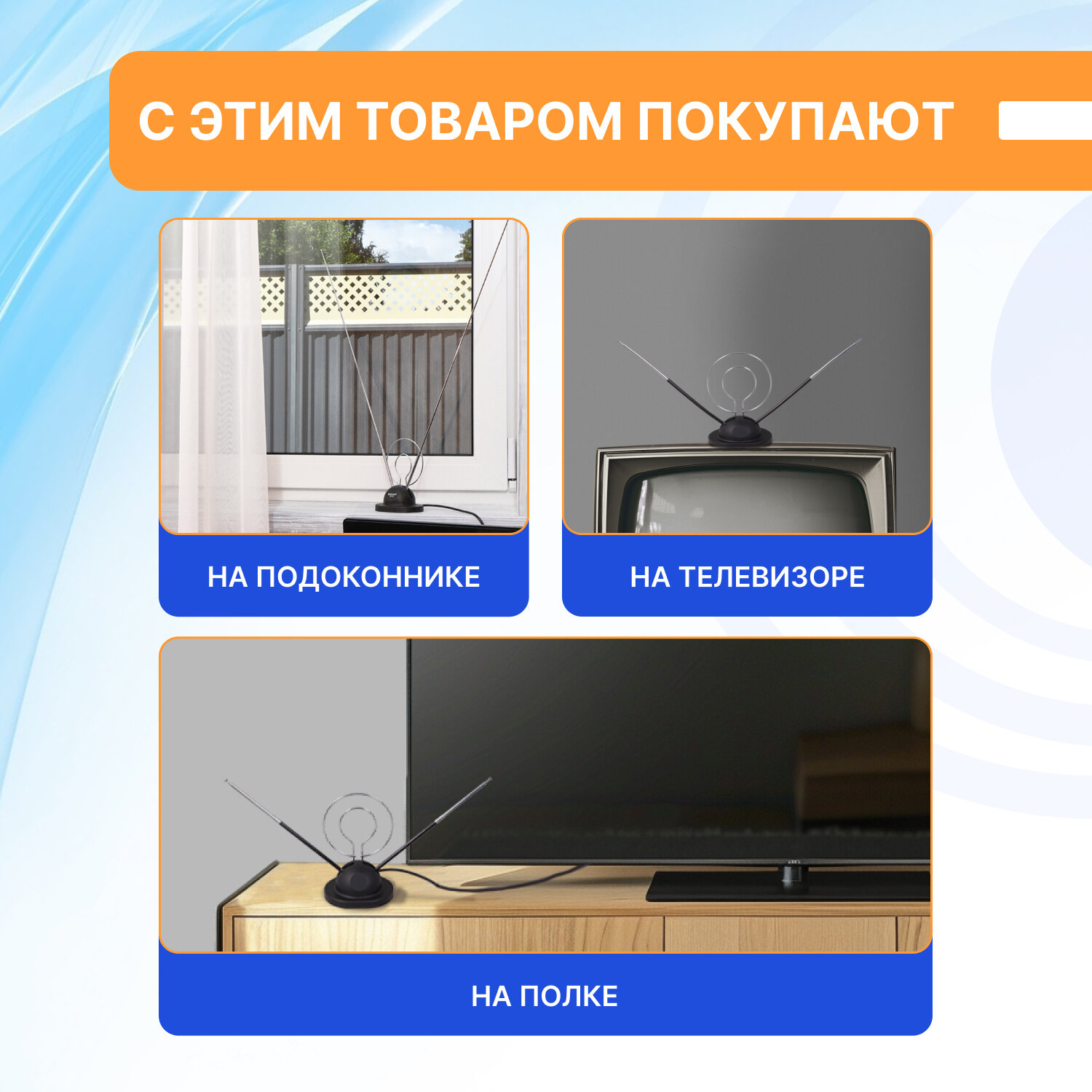 С ЭТИМ ТОВАРОМ ПОКУПАЮТ

НА ПОДОКОННИКЕ

НА ТЕЛЕВИЗОРЕ

НА ПОЛКЕ